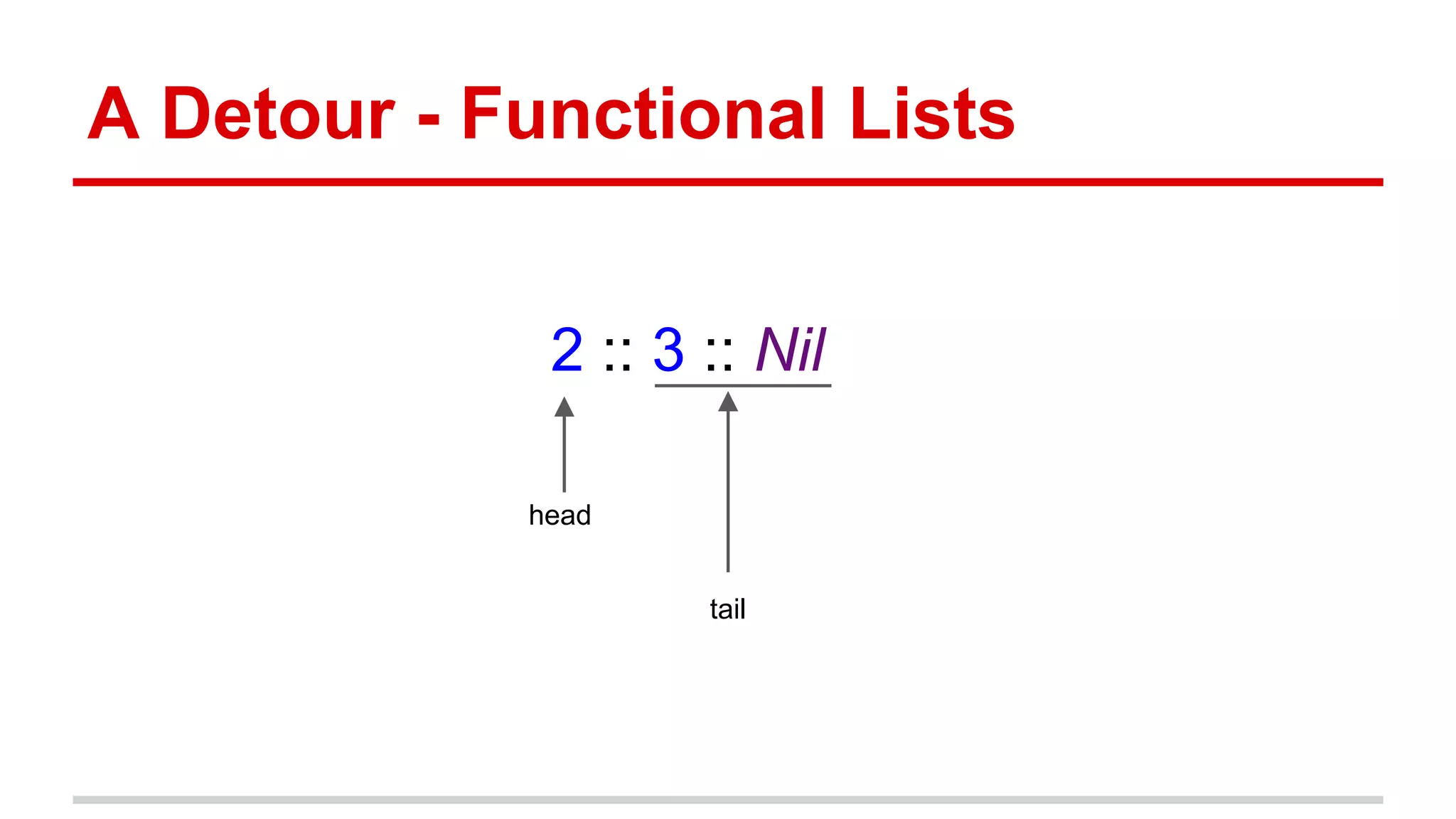 A Detour - Functional Lists

2 :: 3 :: Nil

head

tail